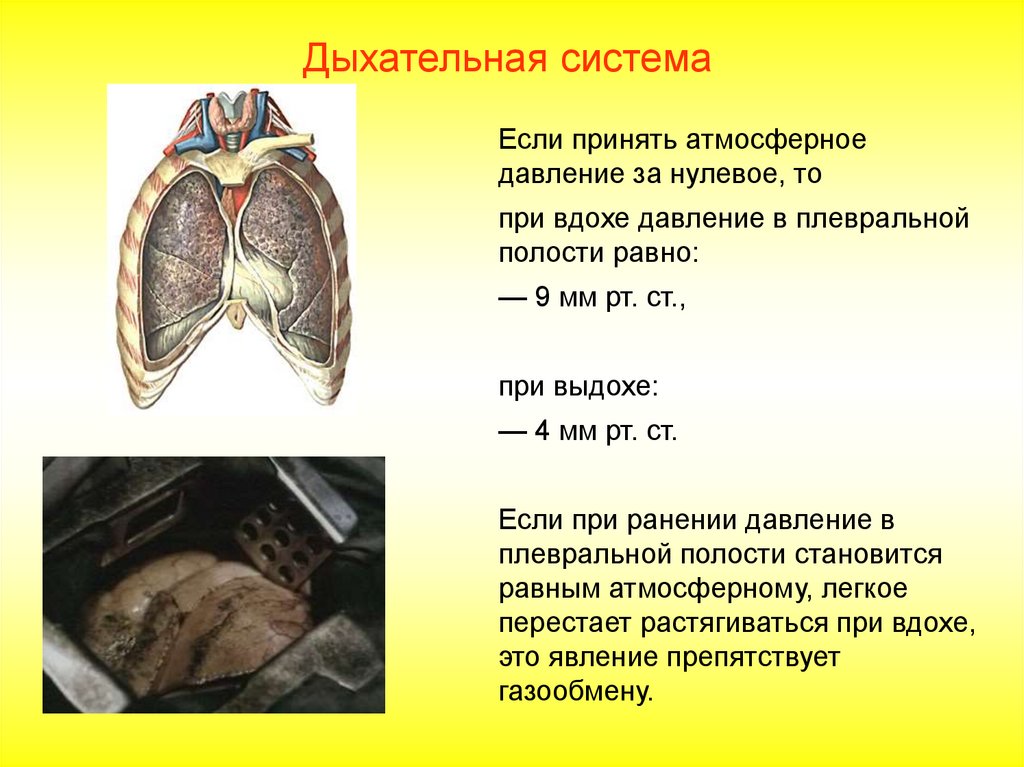 Дыхательная система

Если принять атмосферное давление за нулевое, то

при вдохе давление в плевральной полости равно:

— 9 мм рт. ст.,

при выдохе:

— 4 мм рт. ст.

Если при ранении давление в плевральной полости становится равным атмосферному, легкое перестает растягиваться при вдохе, это явление препятствует газообмену.